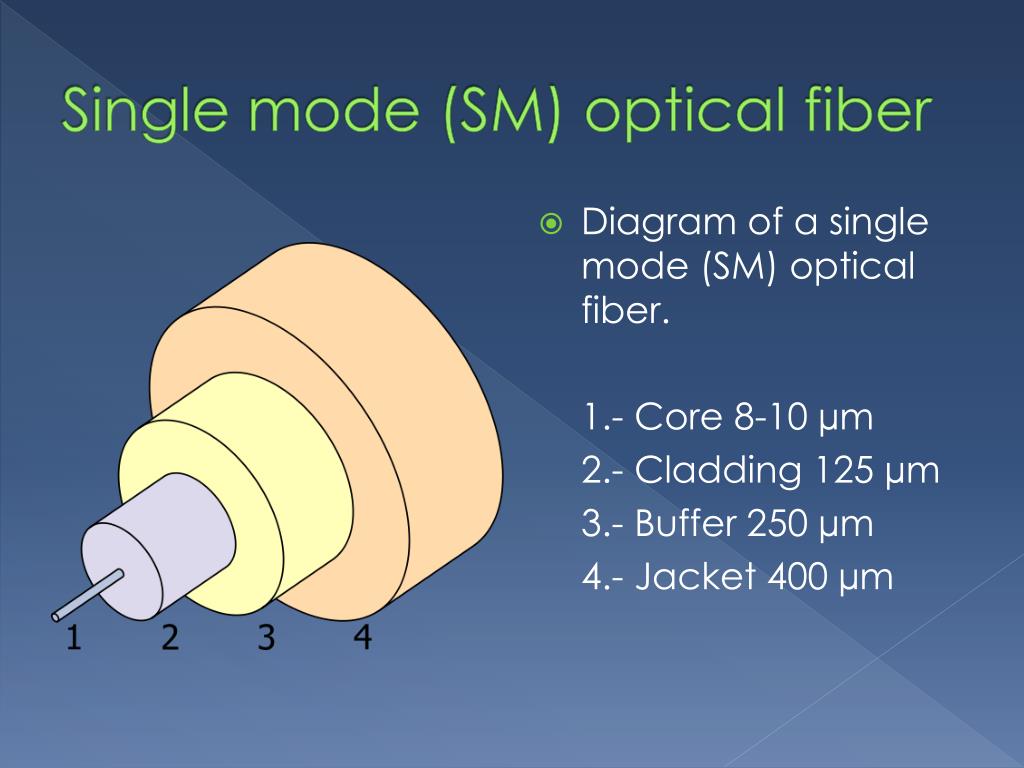 Single mode (SM) optical fiber

1 2 3 4

Diagram of a single mode (SM) optical fiber.

1.- Core 8-10 μm
2.- Cladding 125 μm
3.- Buffer 250 μm
4.- Jacket 400 μm